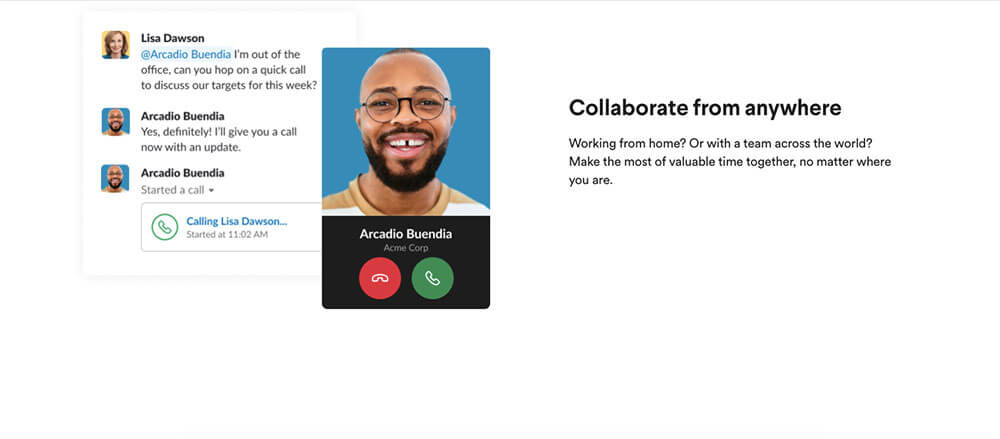 Lisa Dawson
@Arcadio Buendia I'm out of the office, can you hop on a quick call to discuss our targets for this week?

Arcadio Buendia
Yes, definitely! I'll give you a call now with an update.

Arcadio Buendia
Started a call

Calling Lisa Dawson...
Started at 11:02 AM

Arcadio Buendia
Acme Corp

Collaborate from anywhere

Working from home? Or with a team across the world? Make the most of valuable time together, no matter where you are.